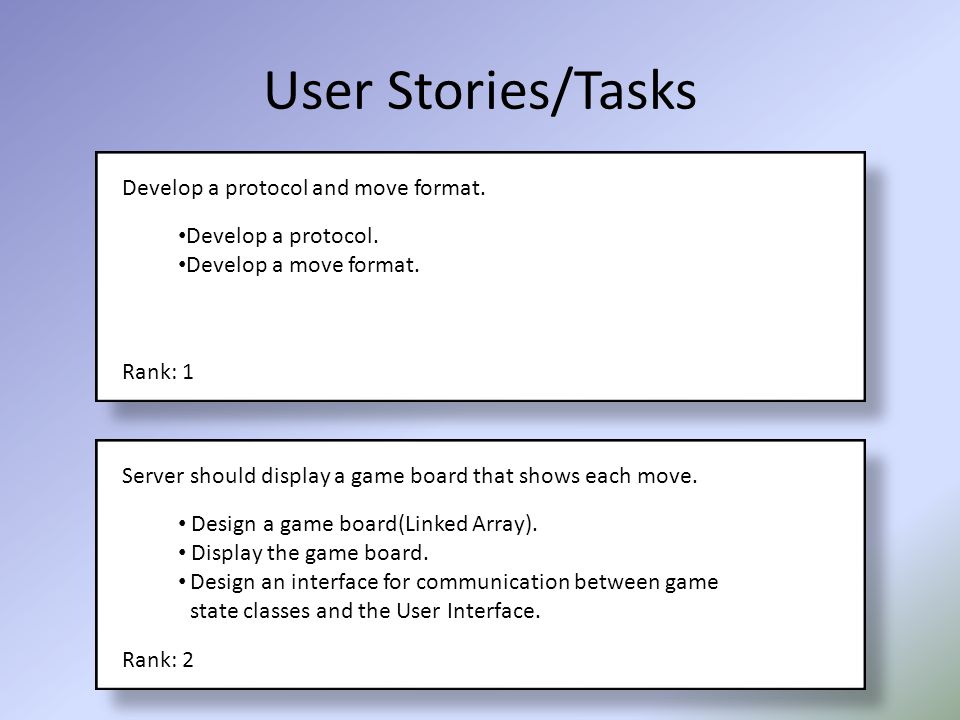 User Stories/Tasks

Develop a protocol and move format.

•Develop a protocol.
•Develop a move format.

Rank: 1

Server should display a game board that shows each move.

• Design a game board(Linked Array).
• Display the game board.
• Design an interface for communication between game state classes and the User Interface.

Rank: 2